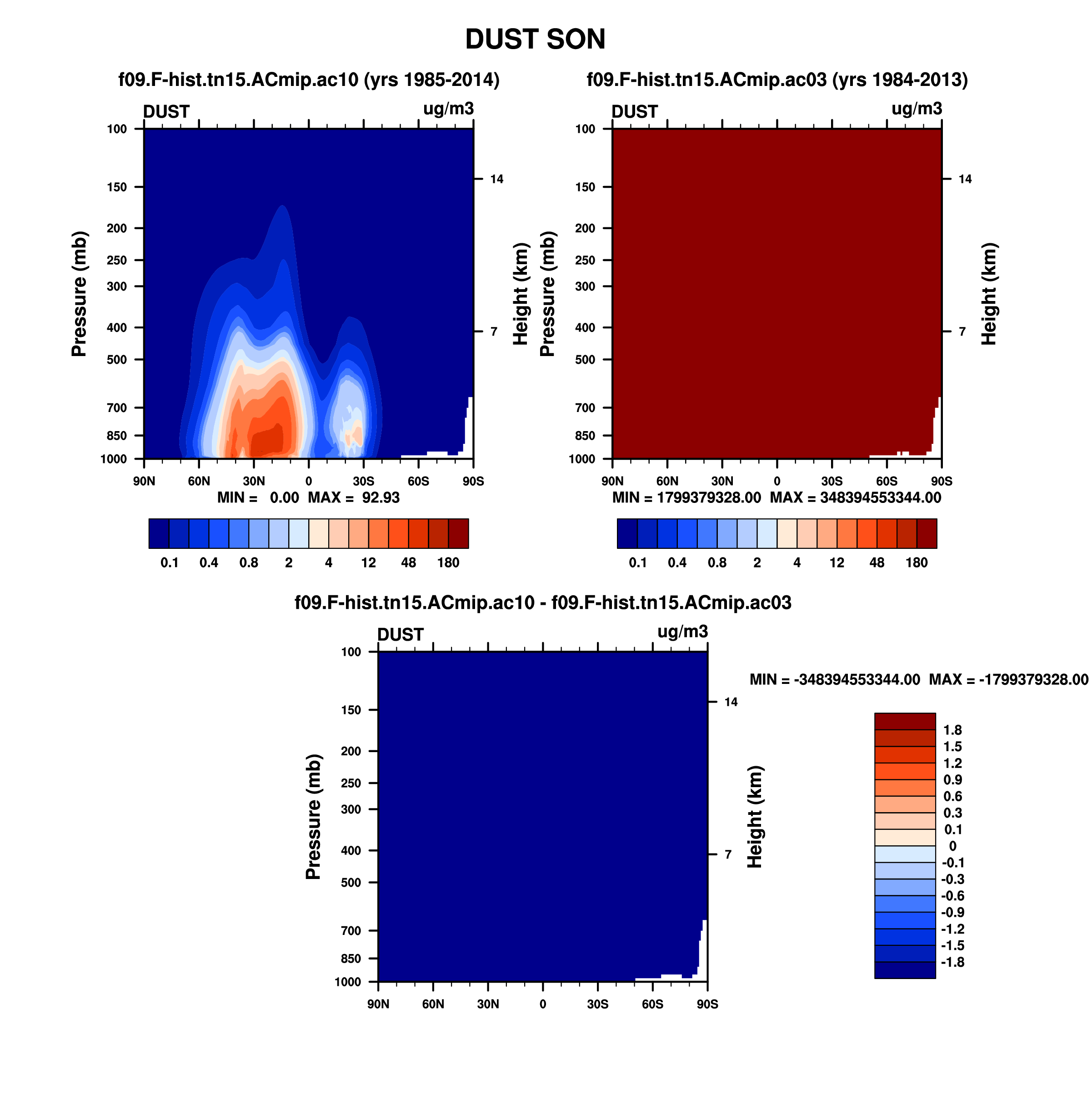 DUST SON

f09.F-hist.tn15.ACmip.ac10 (yrs 1985-2014)

DUST ug/m3

Pressure (mb)

100
150
200
250
300
400
500
700
850
1000

Height (km)

14
7

90N 60N 30N 0 30S 60S 90S

MIN = 0.00 MAX = 92.93

0.1 0.4 0.8 2 4 12 48 180

f09.F-hist.tn15.ACmip.ac03 (yrs 1984-2013)

DUST ug/m3

Pressure (mb)

100
150
200
250
300
400
500
700
850
1000

Height (km)

14
7

90N 60N 30N 0 30S 60S 90S

MIN = 1799379328.00 MAX = 348394553344.00

0.1 0.4 0.8 2 4 12 48 180

f09.F-hist.tn15.ACmip.ac10 - f09.F-hist.tn15.ACmip.ac03

DUST ug/m3

Pressure (mb)

100
150
200
250
300
400
500
700
850
1000

Height (km)

14
7

90N 60N 30N 0 30S 60S 90S

MIN = -348394553344.00 MAX = -1799379328.00

1.8
1.5
1.2
0.9
0.6
0.3
0.1
0
-0.1
-0.3
-0.6
-0.9
-1.2
-1.5
-1.8